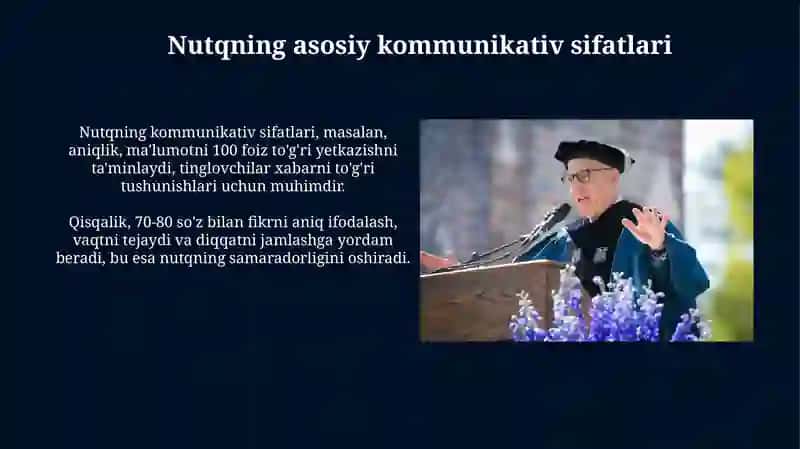 Nutqning asosiy kommunikativ sifatlari

Nutqning kommunikativ sifatlari, masalan, aniqlik, ma'lumotni 100 foiz to'g'ri yetkazishni ta'minlaydi, tinglovchilar xabarni to'g'ri tushunishlari uchun muhimdir.

Qisqalik, 70-80 so'z bilan fikrni aniq ifodalash, vaqtni tejaydi va diqqatni jamlashga yordam beradi, bu esa nutqning samaradorligini oshiradi.